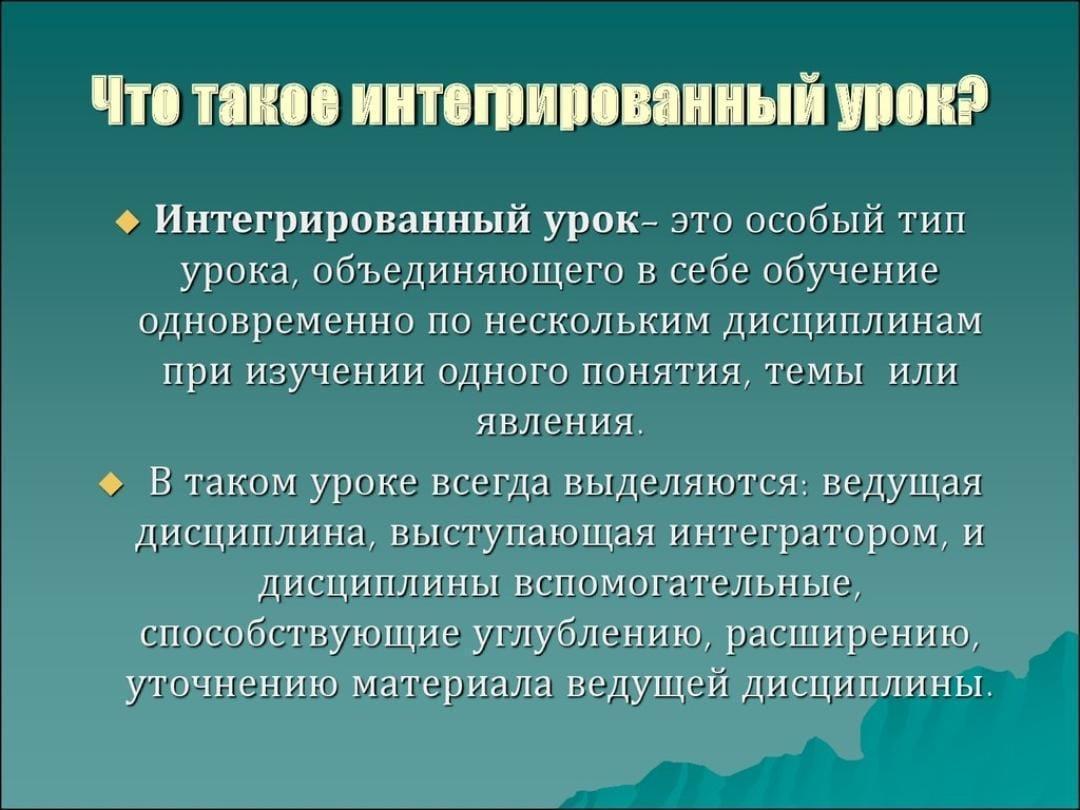 Что такое интегрированный урок?

Интегрированный урок– это особый тип урока, объединяющего в себе обучение одновременно по нескольким дисциплинам при изучении одного понятия, темы или явления.

В таком уроке всегда выделяются: ведущая дисциплина, выступающая интегратором, и дисциплины вспомогательные, способствующие углублению, расширению, уточнению материала ведущей дисциплины.